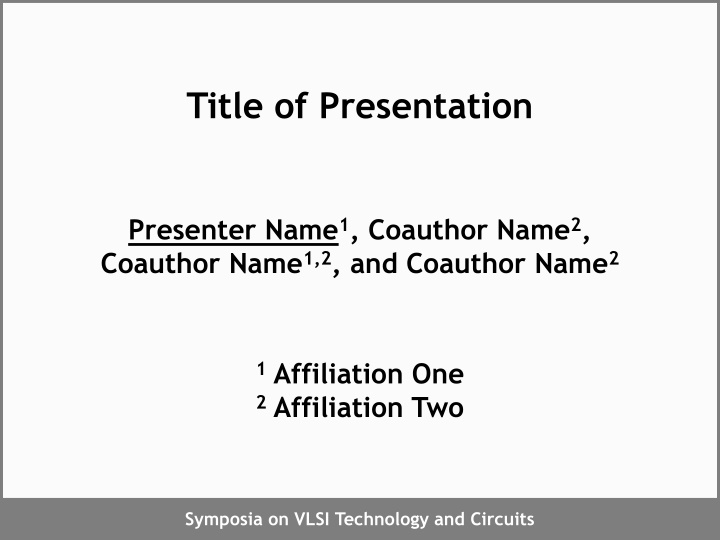 Title of Presentation

Presenter Name$^1$, Coauthor Name$^2$, Coauthor Name$^{1,2}$, and Coauthor Name$^2$

$^1$ Affiliation One
$^2$ Affiliation Two

Symposia on VLSI Technology and Circuits